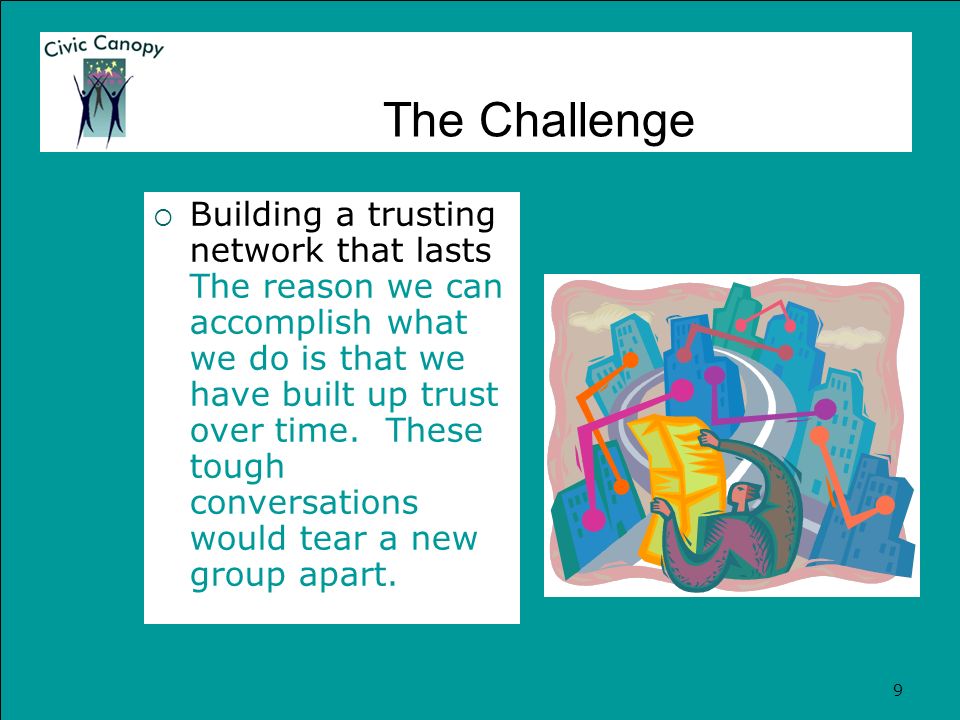 Civic Canopy

The Challenge

○ Building a trusting network that lasts
The reason we can accomplish what we do is that we have built up trust over time. These tough conversations would tear a new group apart.

9